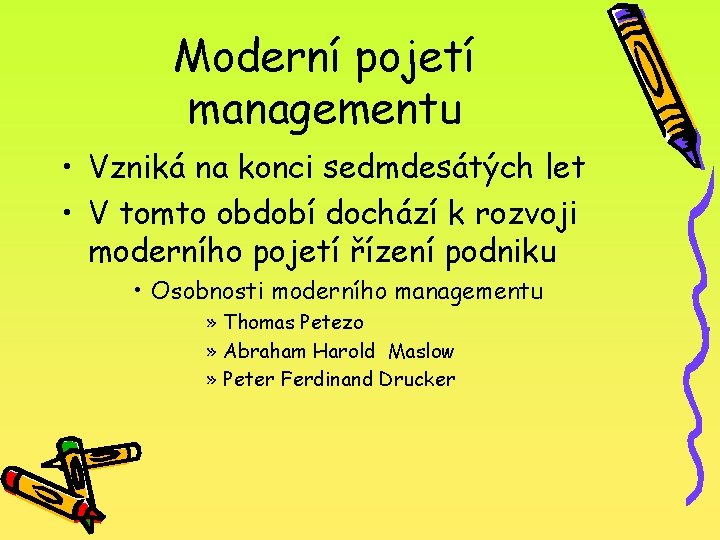 Moderní pojetí managementu

• Vzniká na konci sedmdesátých let
• V tomto období dochází k rozvoji moderního pojetí řízení podniku
• Osobnosti moderního managementu
» Thomas Petezo
» Abraham Harold Maslow
» Peter Ferdinand Drucker